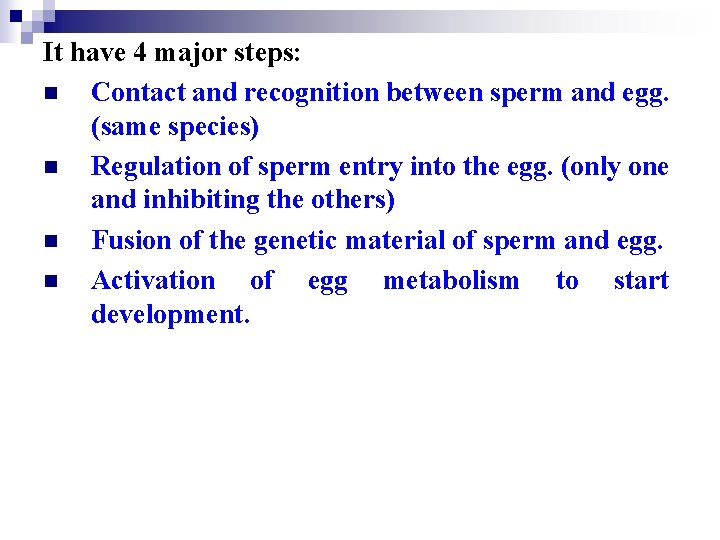 It have 4 major steps:

- Contact and recognition between sperm and egg. (same species)
- Regulation of sperm entry into the egg. (only one and inhibiting the others)
- Fusion of the genetic material of sperm and egg.
- Activation of egg metabolism to start development.